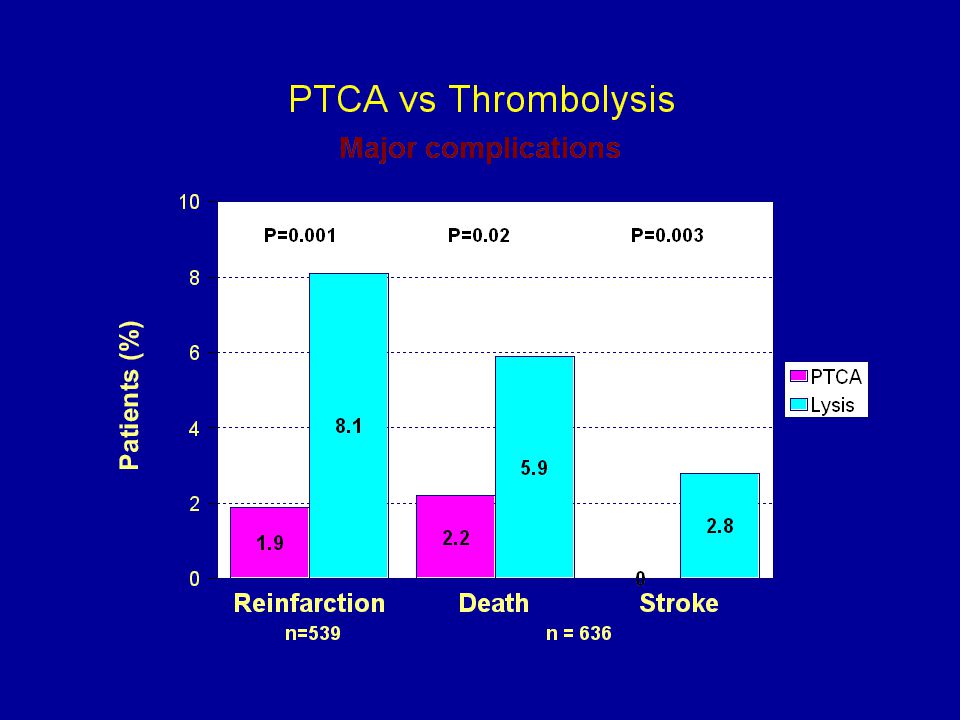 PTCA vs Thrombolysis

Major complications

Patients (%)

10
8
6
4
2
0

P=0.001
P=0.02
P=0.003

1.9
8.1
2.2
5.9
0
2.8

PTCA
Lysis

Reinfarction
Death
Stroke

n=539
n = 636